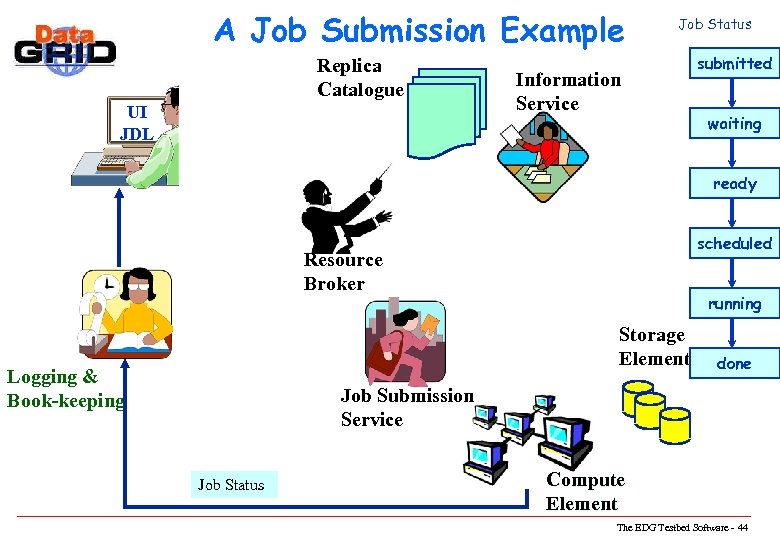 Data GRID

A Job Submission Example

Job Status

submitted

waiting

ready

scheduled

running

done

UI JDL

Replica Catalogue

Information Service

Resource Broker

Logging & Book-keeping

Job Submission Service

Storage Element

Compute Element

Job Status

The EDG Testbed Software - 44